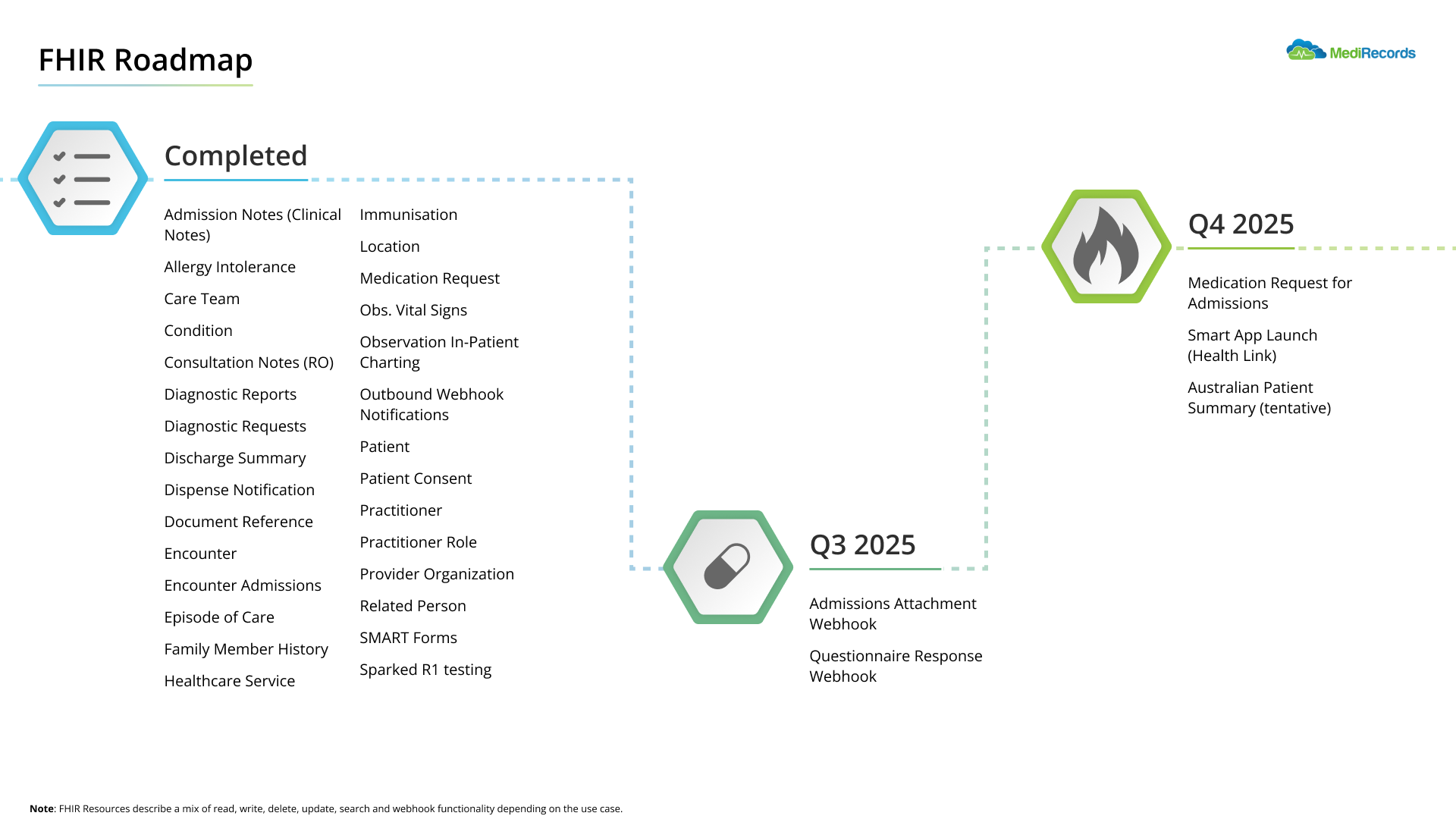 FHIR Roadmap

MediRecords

Completed

Admission Notes (Clinical Notes)

Allergy Intolerance

Care Team

Condition

Consultation Notes (RO)

Diagnostic Reports

Diagnostic Requests

Discharge Summary

Dispense Notification

Document Reference

Encounter

Encounter Admissions

Episode of Care

Family Member History

Healthcare Service

Immunisation

Location

Medication Request

Obs. Vital Signs

Observation In-Patient Charting

Outbound Webhook Notifications

Patient

Patient Consent

Practitioner

Practitioner Role

Provider Organization

Related Person

SMART Forms

Sparked R1 testing

Q3 2025

Admissions Attachment Webhook

Questionnaire Response Webhook

Q4 2025

Medication Request for Admissions

Smart App Launch (Health Link)

Australian Patient Summary (tentative)

Note: FHIR Resources describe a mix of read, write, delete, update, search and webhook functionality depending on the use case.